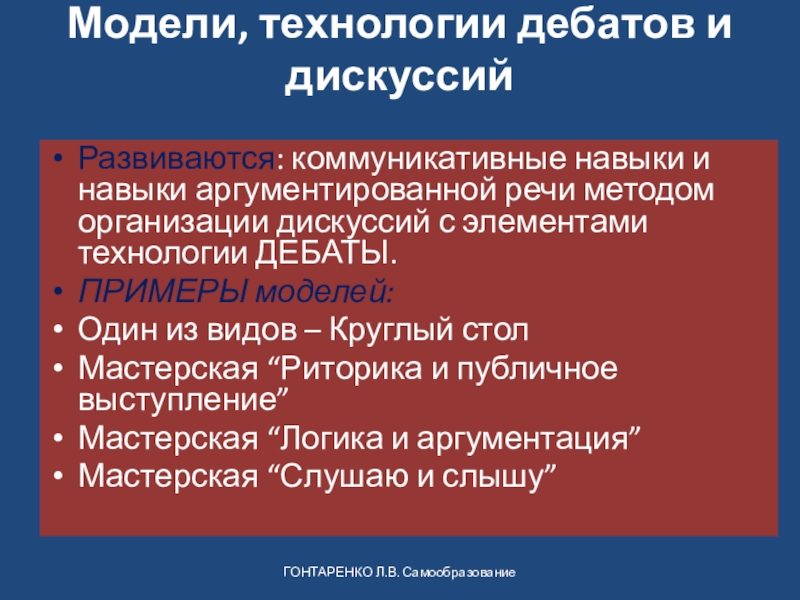 Модели, технологии дебатов и дискуссий

• Развиваются: коммуникативные навыки и навыки аргументированной речи методом организации дискуссий с элементами технологии ДЕБАТЫ.
• ПРИМЕРЫ моделей:
• Один из видов – Круглый стол
• Мастерская “Риторика и публичное выступление”
• Мастерская “Логика и аргументация”
• Мастерская “Слушаю и слышу”

ГОНТАРЕНКО Л.В. Самообразование